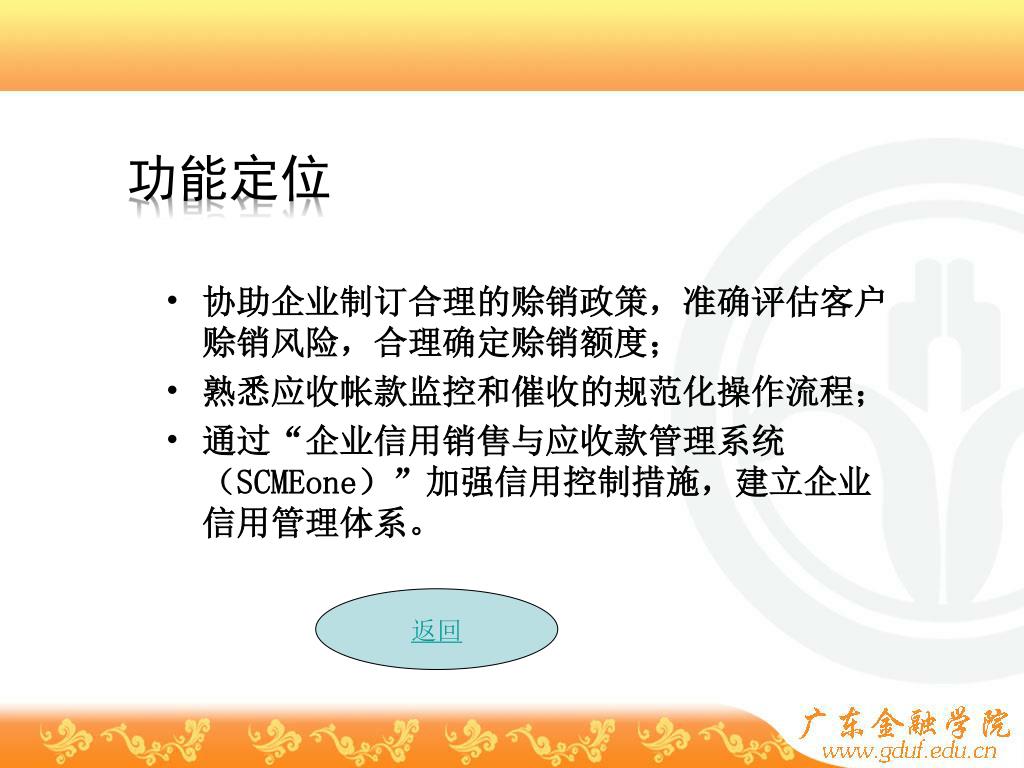 功能定位

• 协助企业制订合理的赊销政策，准确评估客户赊销风险，合理确定赊销额度；
• 熟悉应收帐款监控和催收的规范化操作流程；
• 通过“企业信用销售与应收款管理系统（SCMEone）”加强信用控制措施，建立企业信用管理体系。

返回

广东金融学院
www.gduf.edu.cn